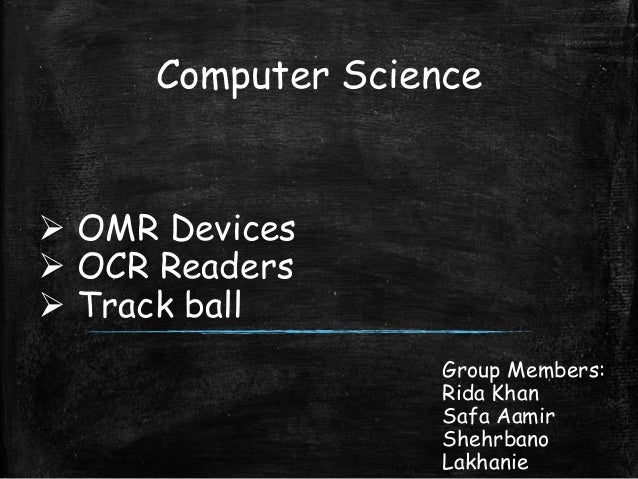 Computer Science

➢ OMR Devices
➢ OCR Readers
➢ Track ball

Group Members:
Rida Khan
Safa Aamir
Shehrbano
Lakhanie